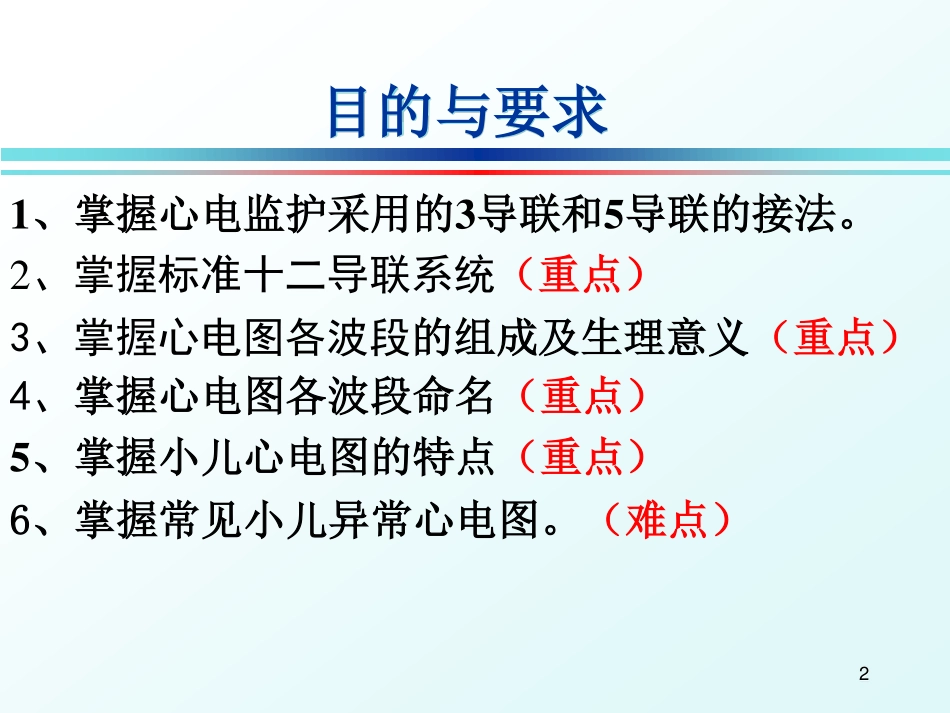 目的与要求

1、掌握心电监护采用的3导联和5导联的接法。

2、掌握标准十二导联系统（重点）

3、掌握心电图各波段的组成及生理意义（重点）

4、掌握心电图各波段命名（重点）

5、掌握小儿心电图的特点（重点）

6、掌握常见小儿异常心电图。（难点）

2